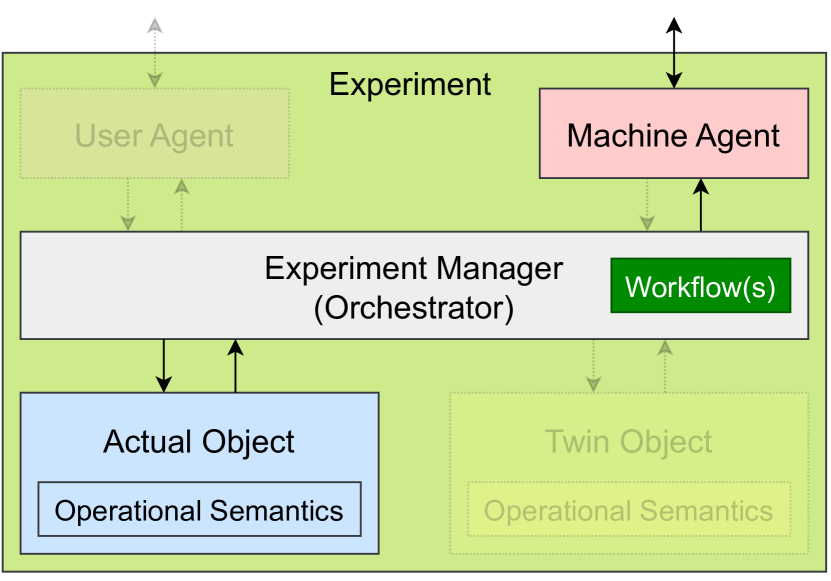 Experiment

User Agent

Machine Agent

Experiment Manager
(Orchestrator)

Workflow(s)

Actual Object

Operational Semantics

Twin Object

Operational Semantics